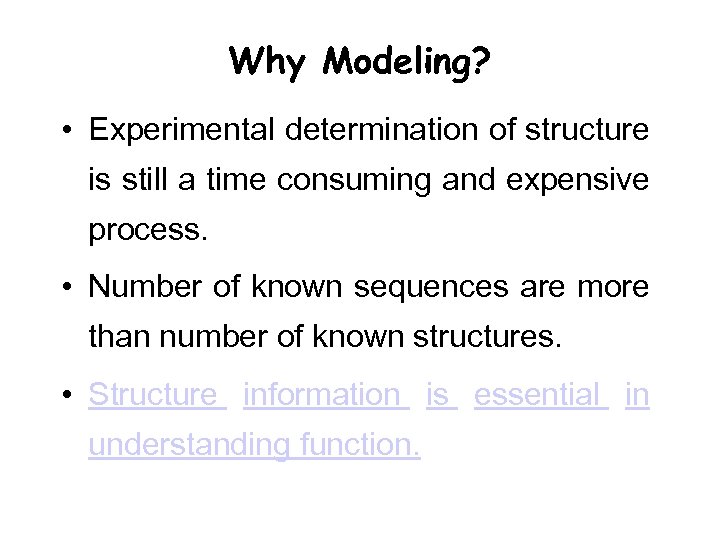 Why Modeling?

• Experimental determination of structure is still a time consuming and expensive process.

• Number of known sequences are more than number of known structures.

• Structure information is essential in understanding function.